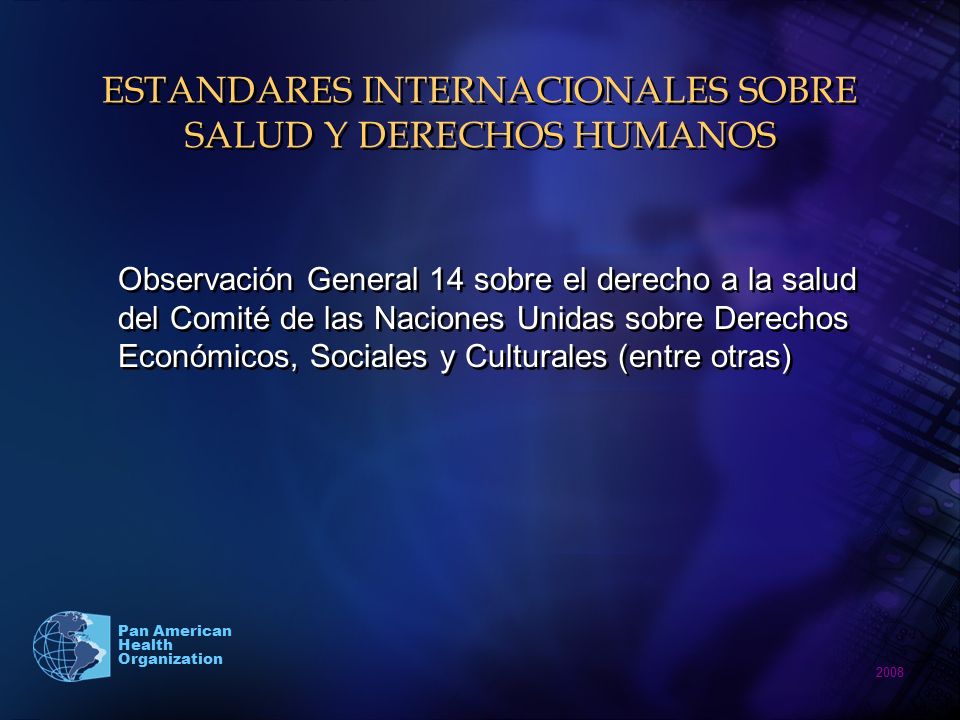 ESTANDARES INTERNACIONALES SOBRE SALUD Y DERECHOS HUMANOS

Observación General 14 sobre el derecho a la salud del Comité de las Naciones Unidas sobre Derechos Económicos, Sociales y Culturales (entre otras)

Pan American Health Organization

2008